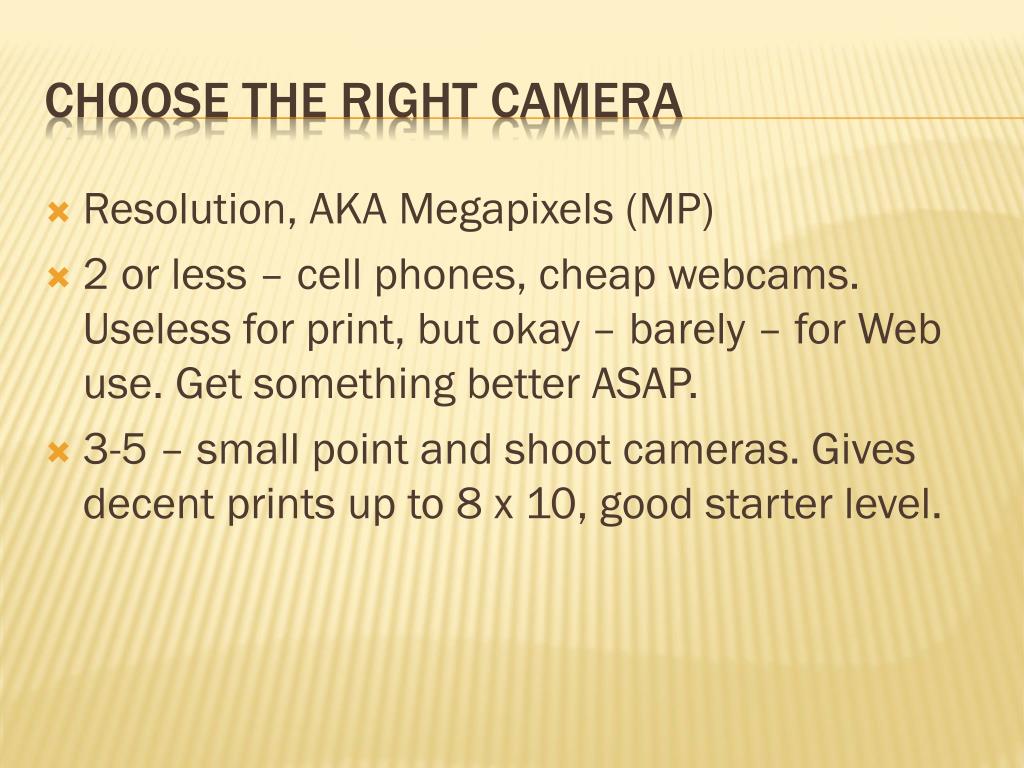 CHOOSE THE RIGHT CAMERA

Resolution, AKA Megapixels (MP)

2 or less – cell phones, cheap webcams. Useless for print, but okay – barely – for Web use. Get something better ASAP.

3-5 – small point and shoot cameras. Gives decent prints up to 8 x 10, good starter level.